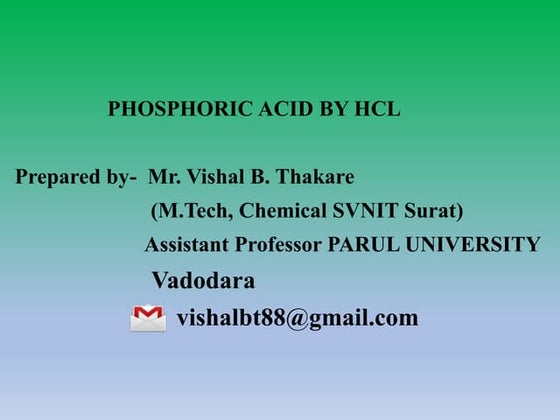 PHOSPHORIC ACID BY HCL

Prepared by- Mr. Vishal B. Thakare
(M.Tech, Chemical SVNIT Surat)
Assistant Professor PARUL UNIVERSITY
Vadodara
vishalbt88@gmail.com